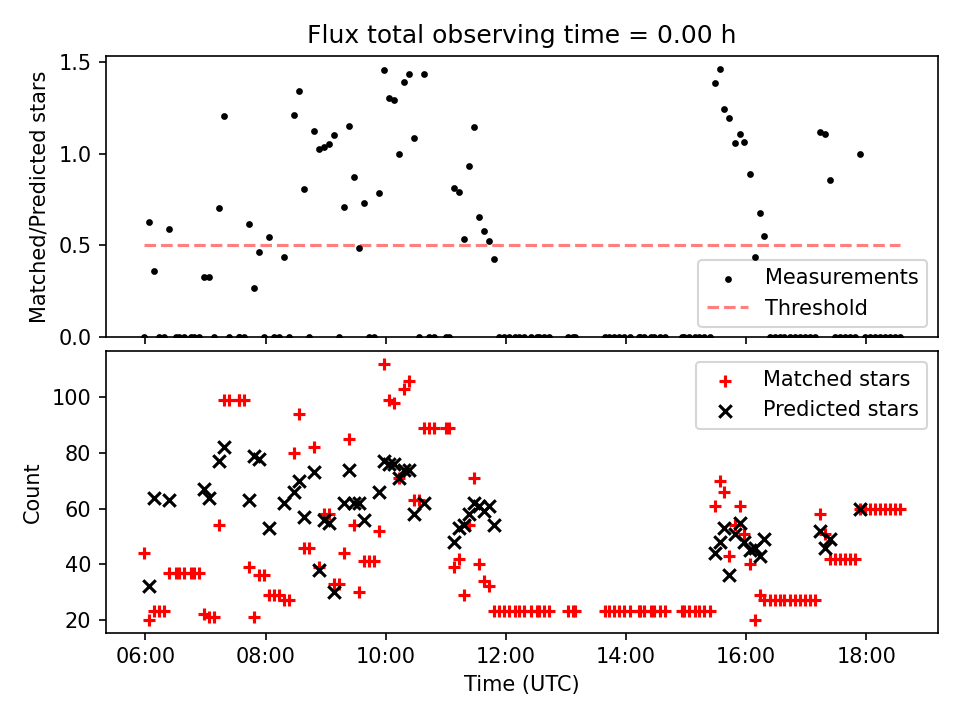 Flux total observing time = 0.00 h

Matched/Predicted stars

1.5
1.0
0.5
0.0

Measurements
Threshold

Count

100
80
60
40
20

Matched stars
Predicted stars

06:00
08:00
10:00
12:00
14:00
16:00
18:00

Time (UTC)